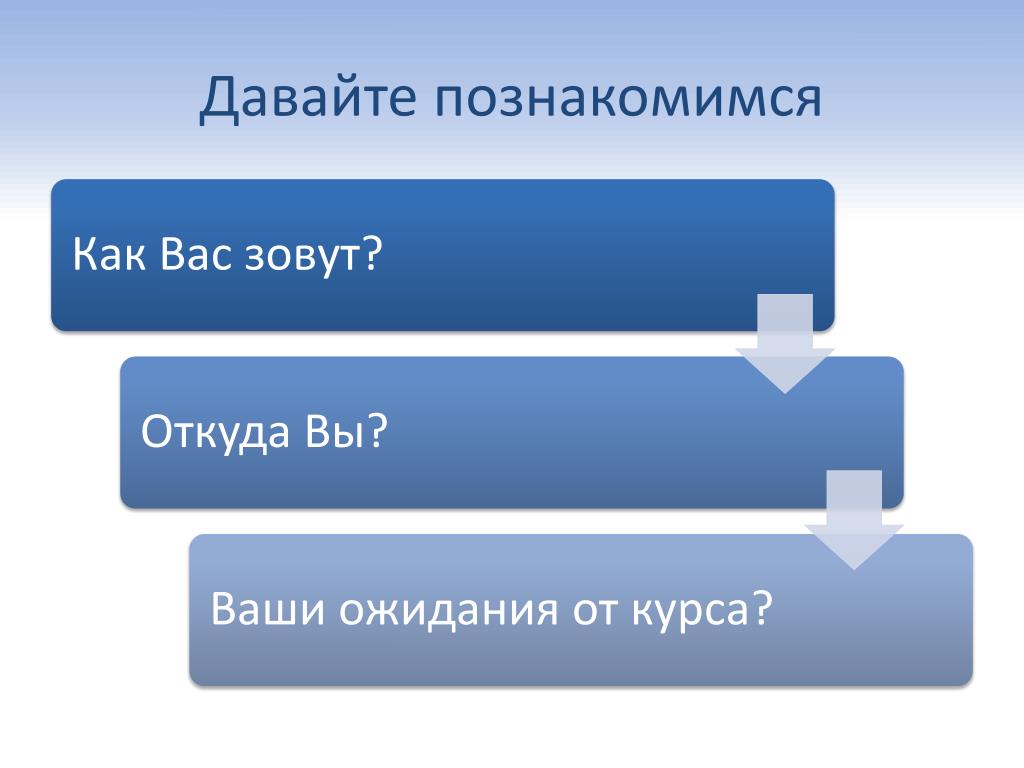 Давайте познакомимся

Как Вас зовут?

Откуда Вы?

Ваши ожидания от курса?